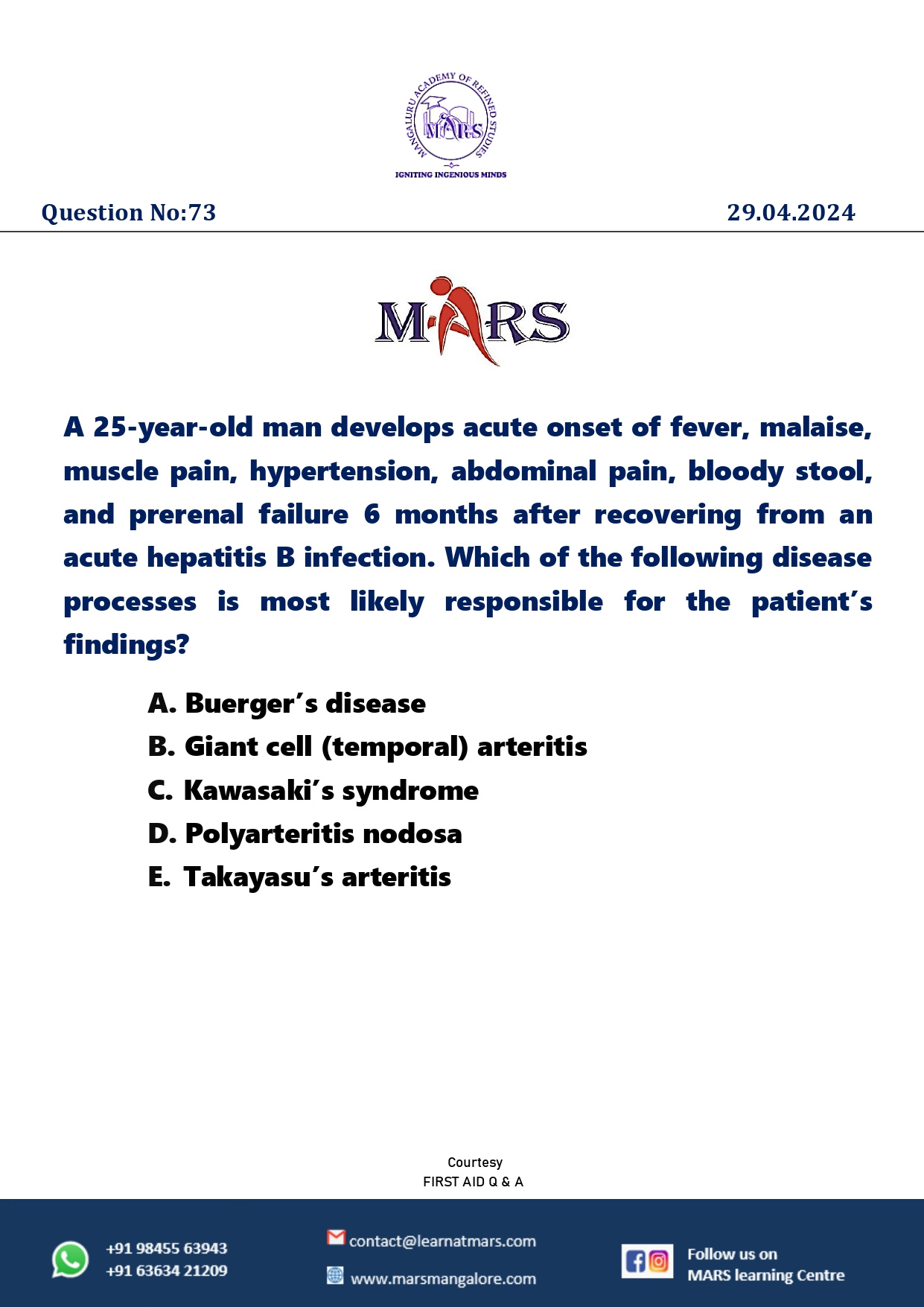 MANGALURU ACADEMY OF REFINED STUDIES
MARS
IGNITING INGENIOUS MINDS

Question No:73

29.04.2024

MARS

A 25-year-old man develops acute onset of fever, malaise, muscle pain, hypertension, abdominal pain, bloody stool, and prerenal failure 6 months after recovering from an acute hepatitis B infection. Which of the following disease processes is most likely responsible for the patient's findings?

A. Buerger's disease
B. Giant cell (temporal) arteritis
C. Kawasaki's syndrome
D. Polyarteritis nodosa
E. Takayasu's arteritis

Courtesy
FIRST AID Q & A

+91 98455 63943
+91 63634 21209

contact@learnatmars.com
www.marsmangalore.com

Follow us on
MARS learning Centre